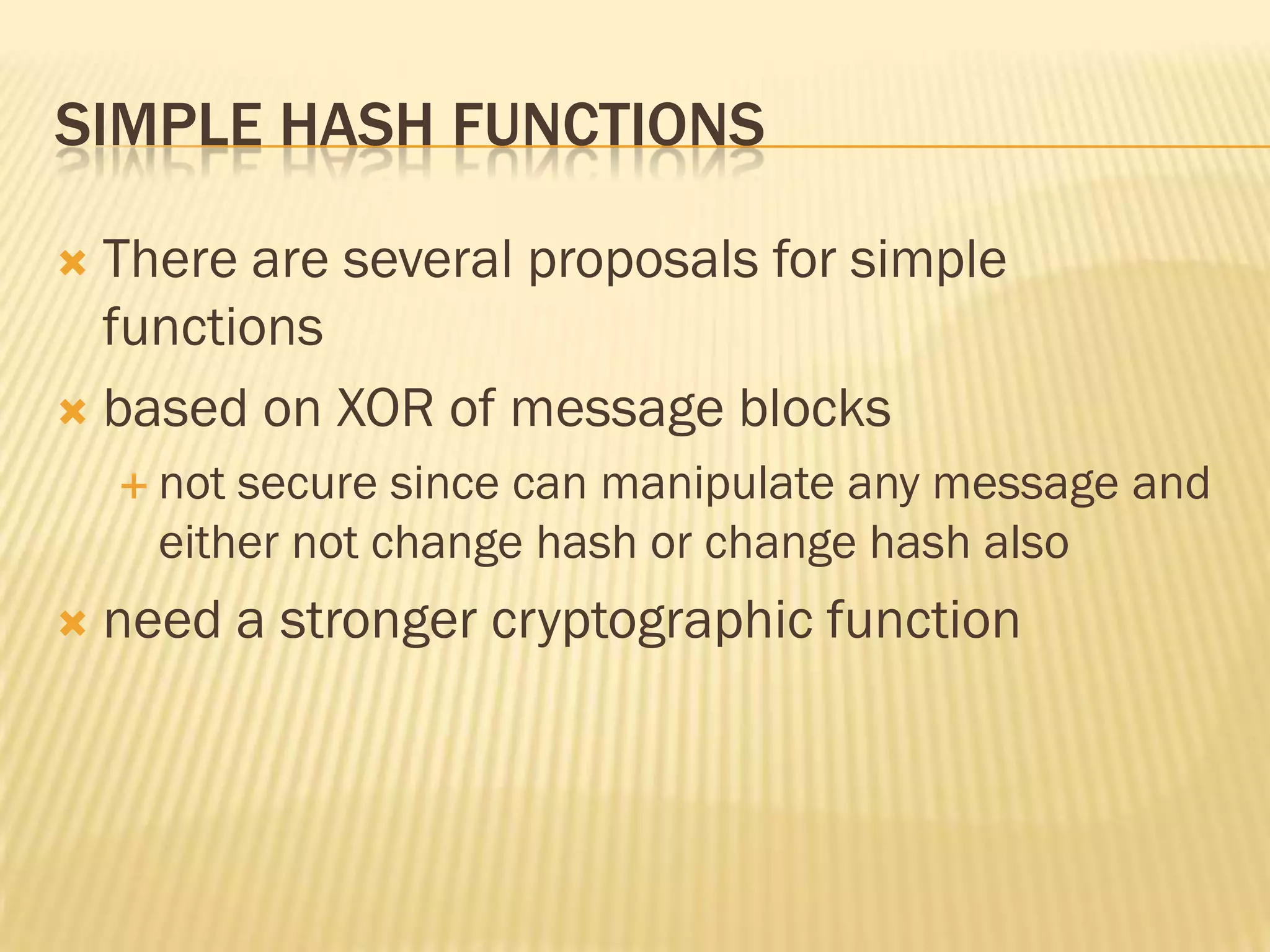 SIMPLE HASH FUNCTIONS

There are several proposals for simple functions

based on XOR of message blocks

not secure since can manipulate any message and either not change hash or change hash also

need a stronger cryptographic function